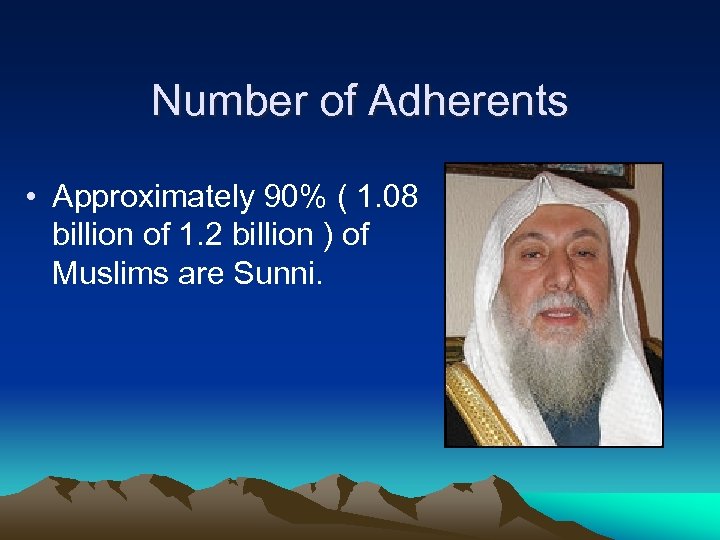 Number of Adherents

• Approximately 90% ( 1.08 billion of 1.2 billion ) of Muslims are Sunni.